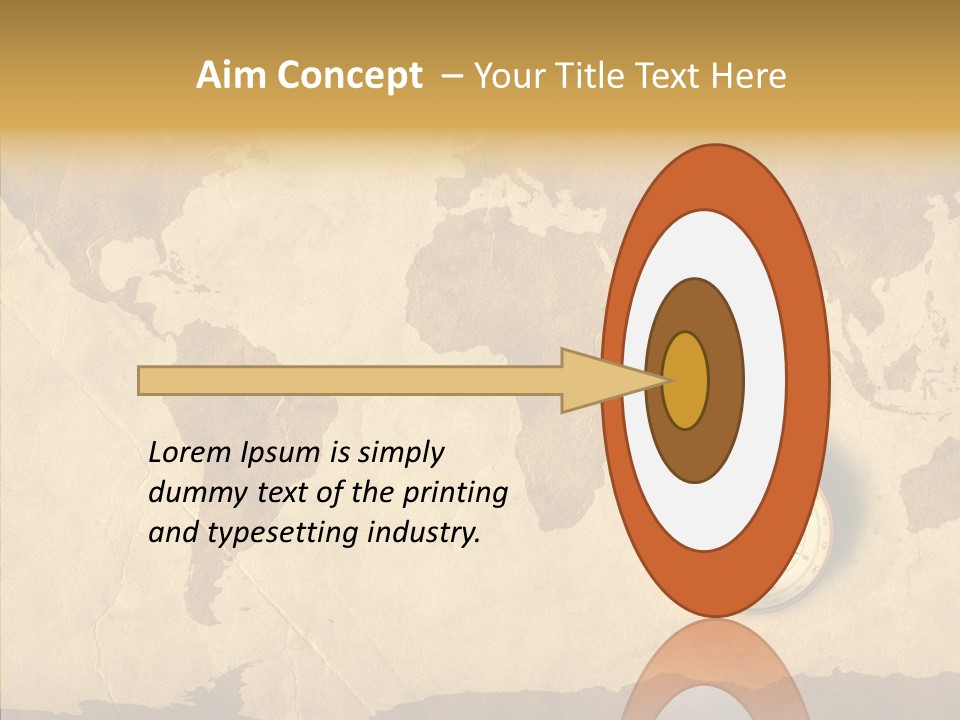 Aim Concept – Your Title Text Here

Lorem Ipsum is simply dummy text of the printing and typesetting industry.